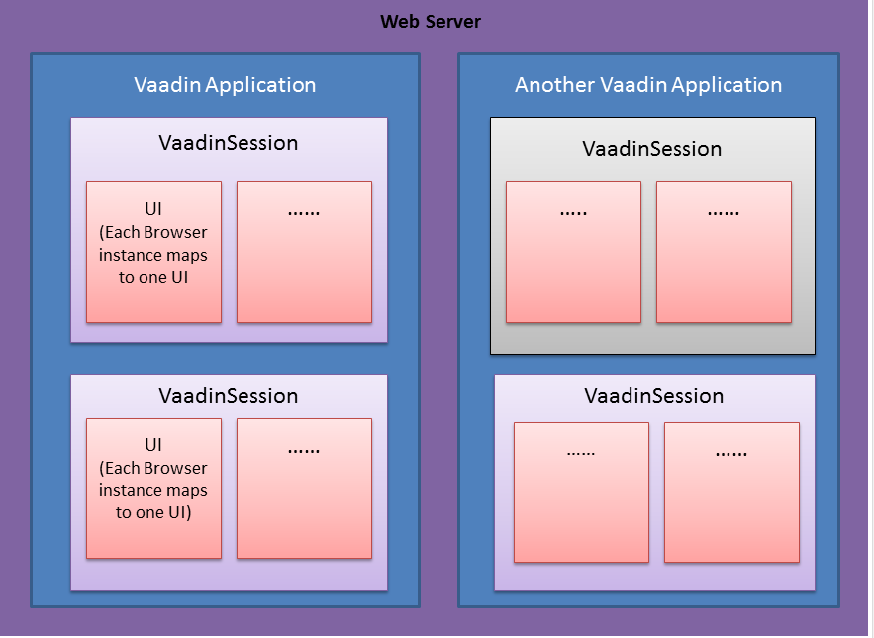 Web Server

Vaadin Application

VaadinSession

UI
(Each Browser instance maps to one UI

......

VaadinSession

UI
(Each Browser instance maps to one UI)

......

Another Vaadin Application

VaadinSession

.....

......

VaadinSession

......

......